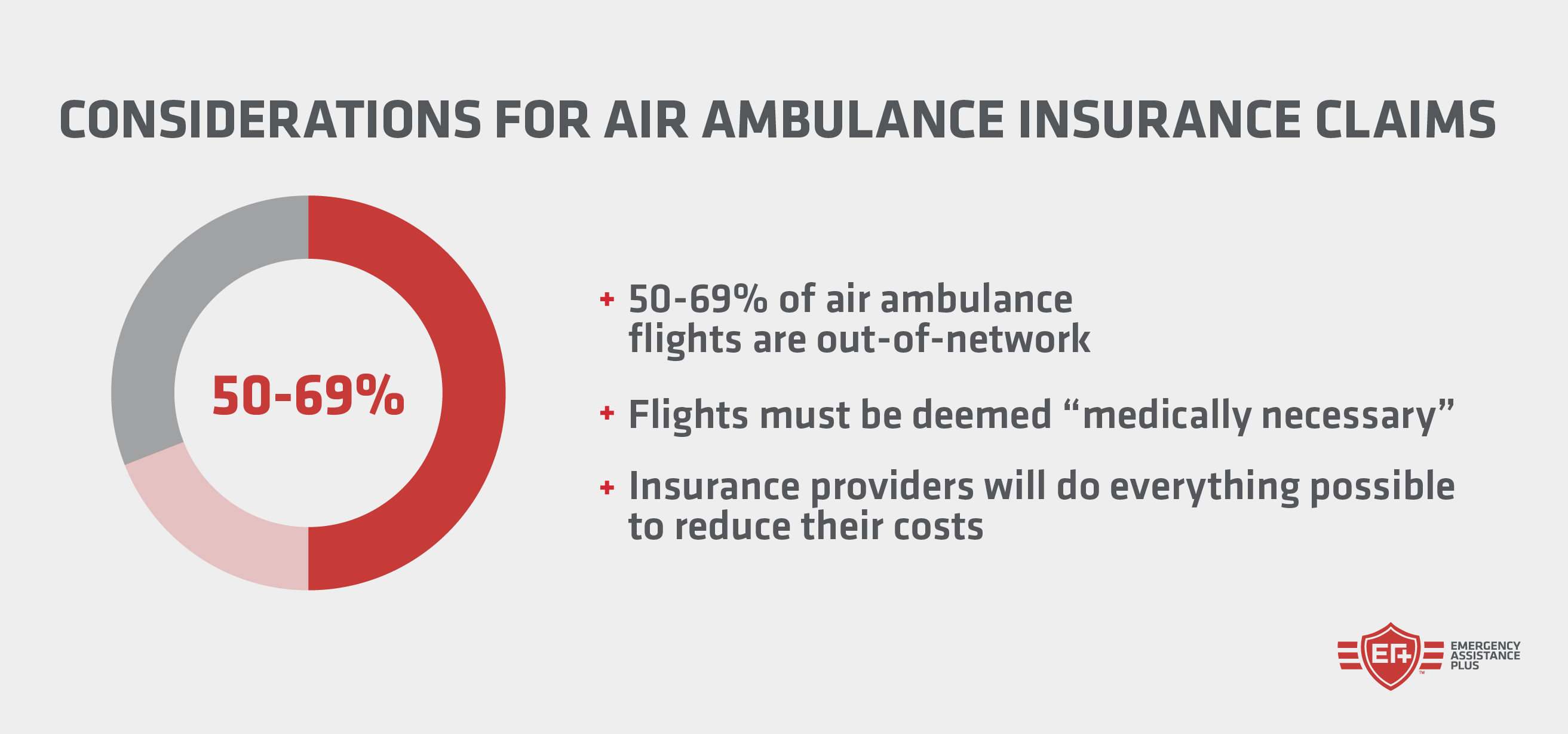 CONSIDERATIONS FOR AIR AMBULANCE INSURANCE CLAIMS

50-69%

+ 50-69% of air ambulance flights are out-of-network

+ Flights must be deemed “medically necessary”

+ Insurance providers will do everything possible to reduce their costs

EA+ EMERGENCY ASSISTANCE PLUS